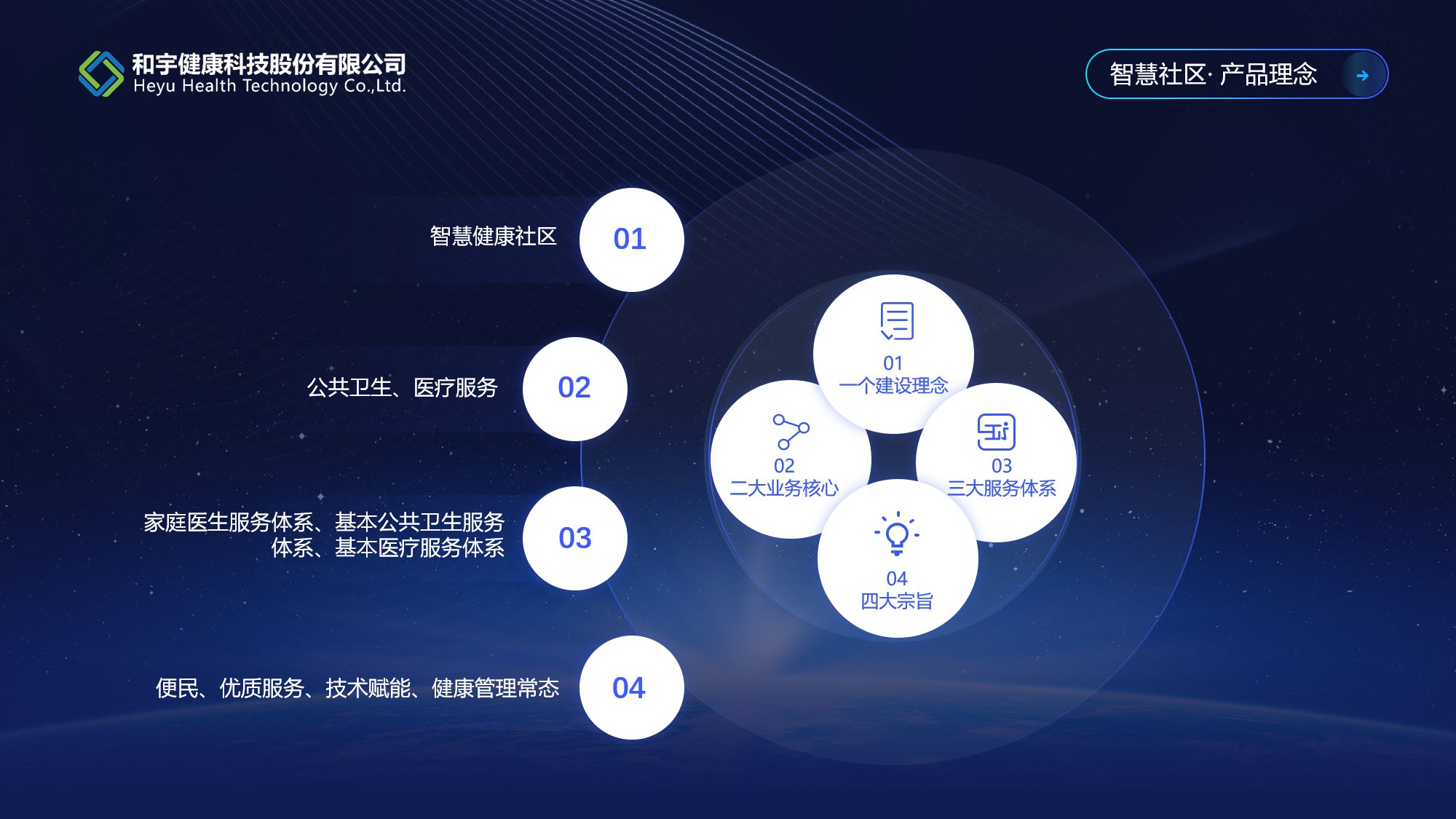 和宇健康科技股份有限公司
Heyu Health Technology Co.,Ltd.

智慧社区· 产品理念

智慧健康社区 01

公共卫生、医疗服务 02

家庭医生服务体系、基本公共卫生服务体系、基本医疗服务体系 03

便民、优质服务、技术赋能、健康管理常态 04

01
一个建设理念

02
二大业务核心

03
三大服务体系

04
四大宗旨